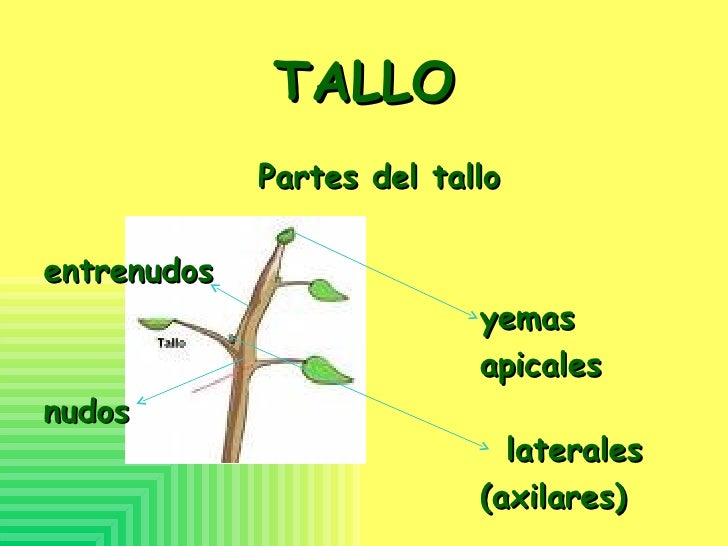 TALLO

Partes del tallo

entrenudos

Tallo

nudos

yemas apicales

laterales (axilares)